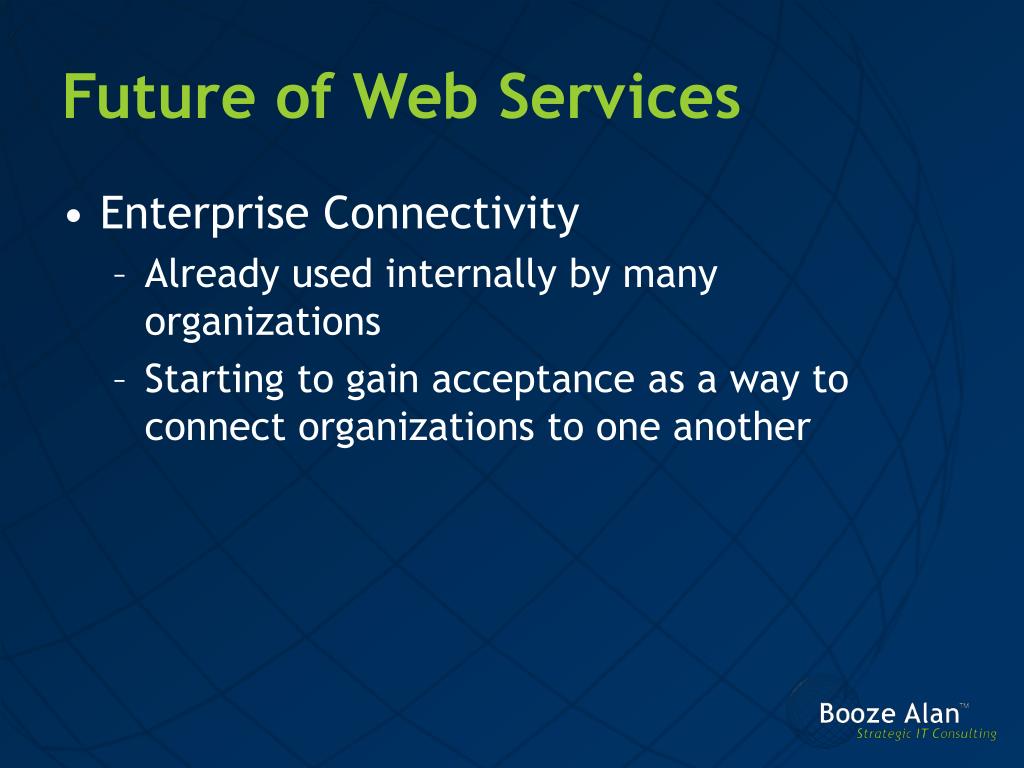 Future of Web Services

• Enterprise Connectivity
– Already used internally by many organizations
– Starting to gain acceptance as a way to connect organizations to one another

Booze Alan™
Strategic IT Consulting